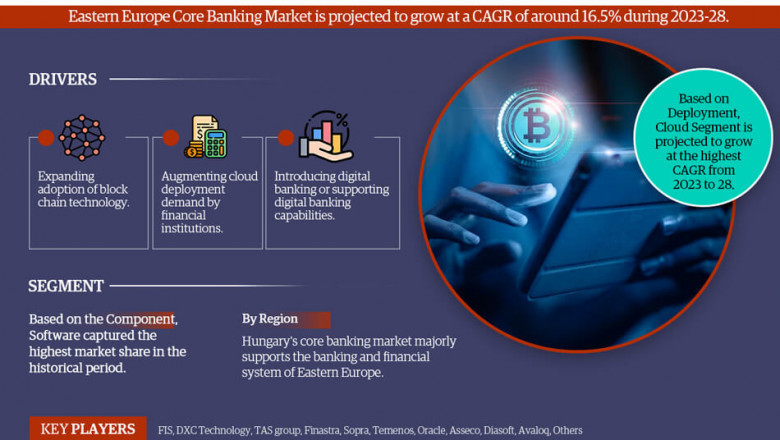 Eastern Europe Core Banking Market is projected to grow at a CAGR of around 16.5% during 2023-28.

DRIVERS

Expanding adoption of block chain technology.

Augmenting cloud deployment demand by financial institutions.

Introducing digital banking or supporting digital banking capabilities.

Based on Deployment, Cloud Segment is projected to grow at the highest CAGR from 2023 to 28.

SEGMENT

Based on the Component, Software captured the highest market share in the historical period.

By Region

Hungary's core banking market majorly supports the banking and financial system of Eastern Europe.

KEY PLAYERS

FIS, DXC Technology, TAS group, Finastra, Sopra, Temenos, Oracle, Asseco, Diasoft, Avaloq, Others